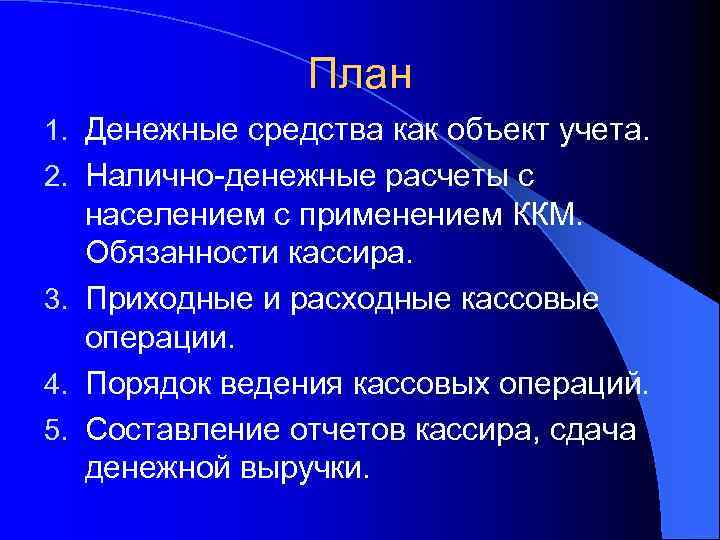 План

1. Денежные средства как объект учета.
2. Налично-денежные расчеты с населением с применением ККМ. Обязанности кассира.
3. Приходные и расходные кассовые операции.
4. Порядок ведения кассовых операций.
5. Составление отчетов кассира, сдача денежной выручки.